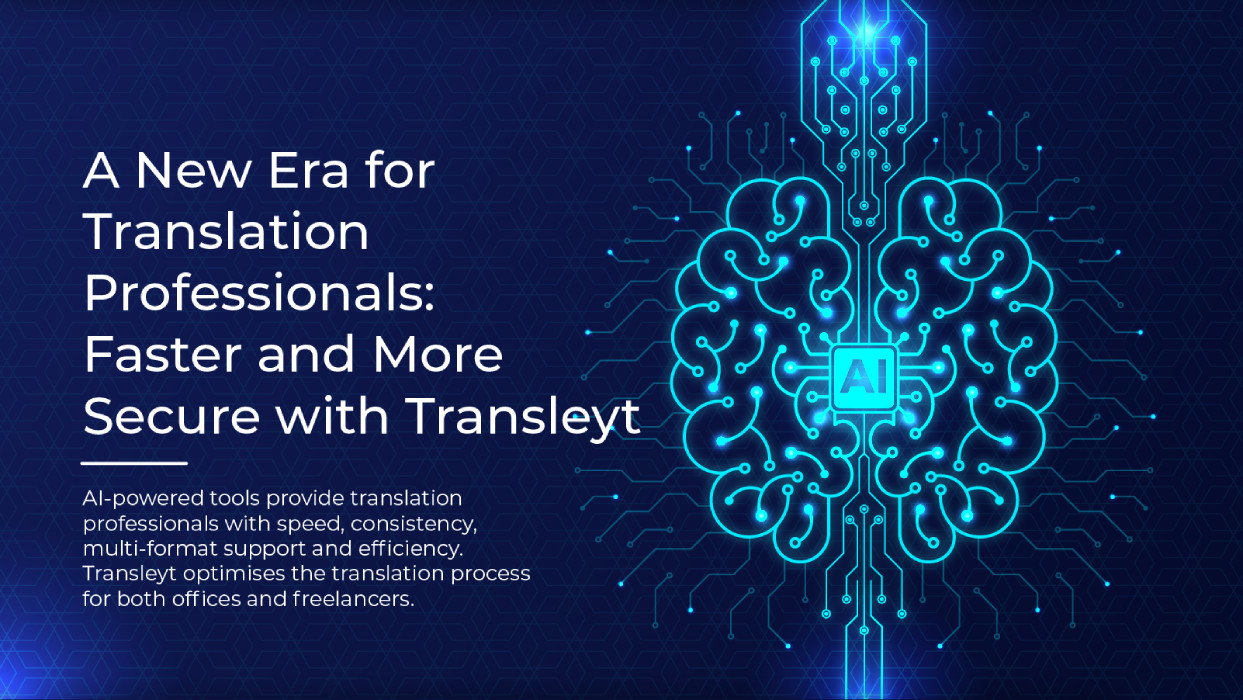 A New Era for Translation Professionals: Faster and More Secure with Transleyt

AI-powered tools provide translation professionals with speed, consistency, multi-format support and efficiency. Transleyt optimises the translation process for both offices and freelancers.

AI